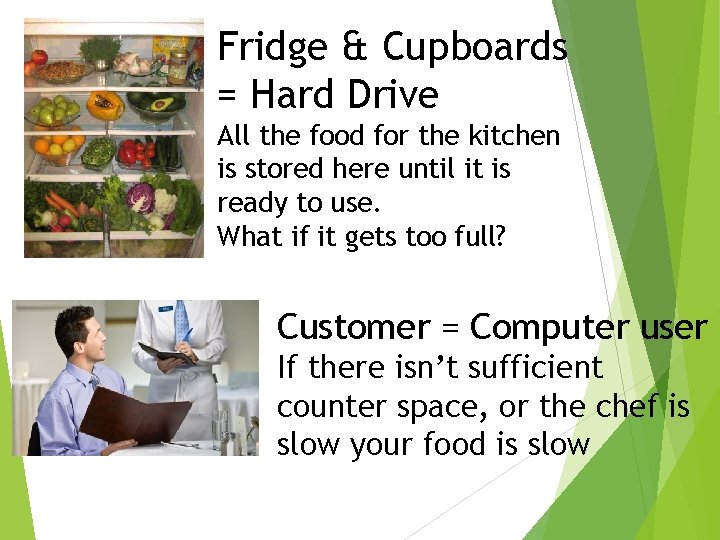 Fridge & Cupboards = Hard Drive
All the food for the kitchen is stored here until it is ready to use.
What if it gets too full?

Customer = Computer user
If there isn't sufficient counter space, or the chef is slow your food is slow